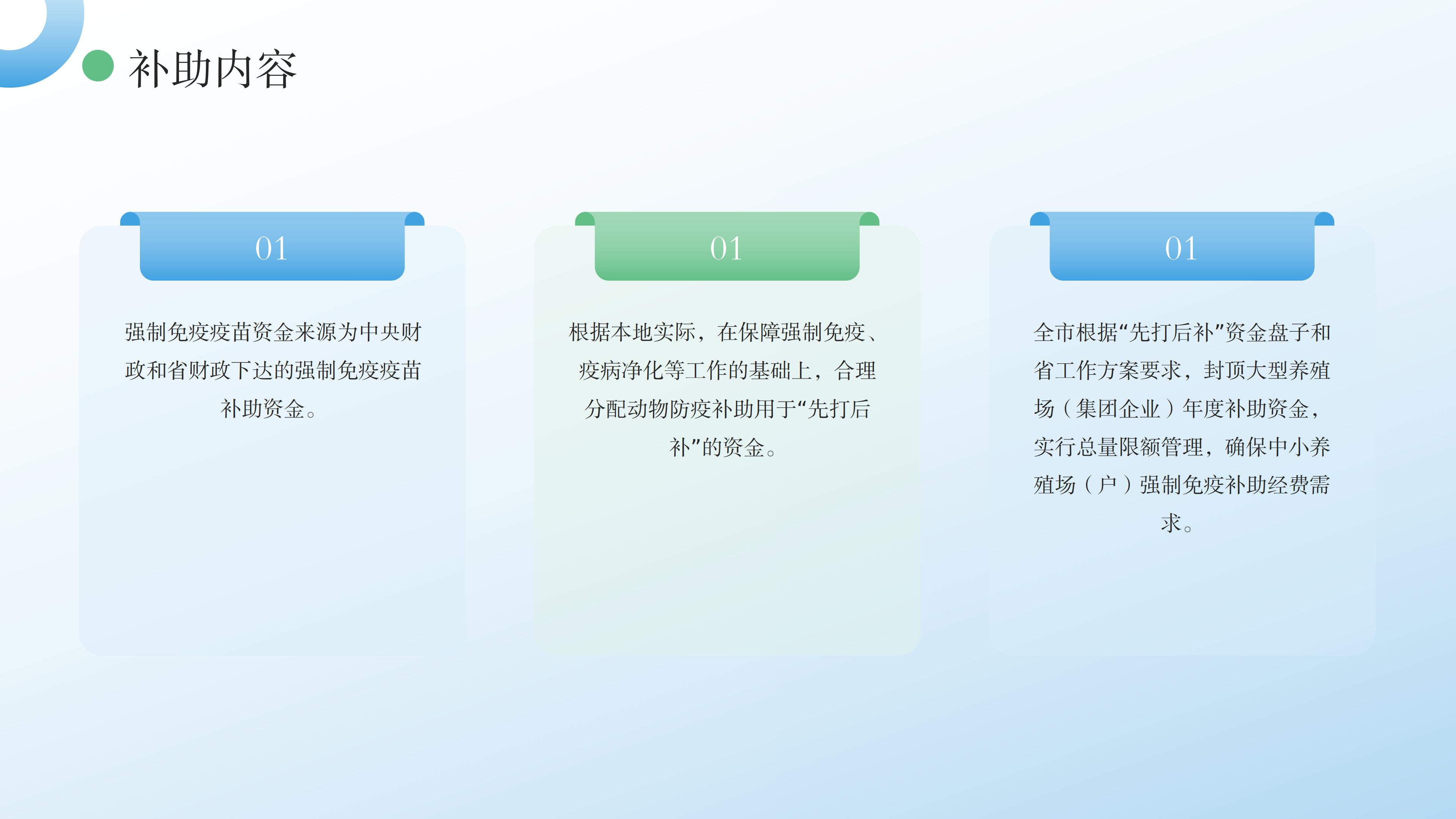 补助内容

01

强制免疫疫苗资金来源为中央财政和省财政下达的强制免疫疫苗补助资金。

01

根据本地实际，在保障强制免疫、疫病净化等工作的基础上，合理分配动物防疫补助用于“先打后补”的资金。

01

全市根据“先打后补”资金盘子和省工作方案要求，封顶大型养殖场（集团企业）年度补助资金，实行总量限额管理，确保中小养殖场（户）强制免疫补助经费需求。